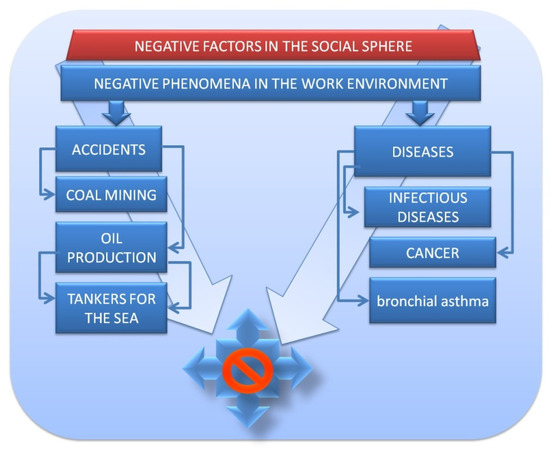 NEGATIVE FACTORS IN THE SOCIAL SPHERE

NEGATIVE PHENOMENA IN THE WORK ENVIRONMENT

ACCIDENTS

COAL MINING

OIL PRODUCTION

TANKERS FOR THE SEA

DISEASES

INFECTIOUS DISEASES

CANCER

bronchial asthma